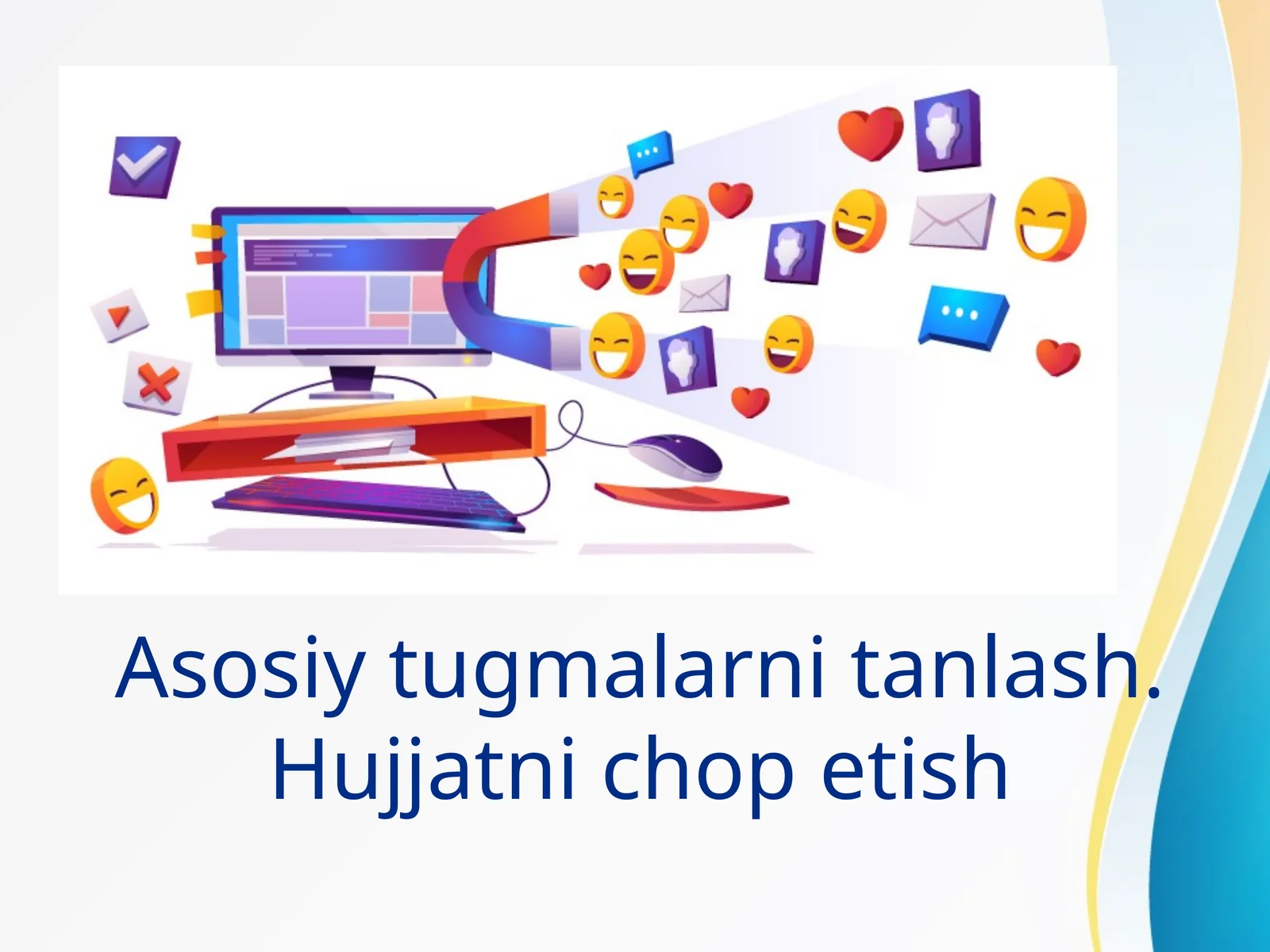 Asosiy tugmalarni tanlash. Hujjatni chop etish